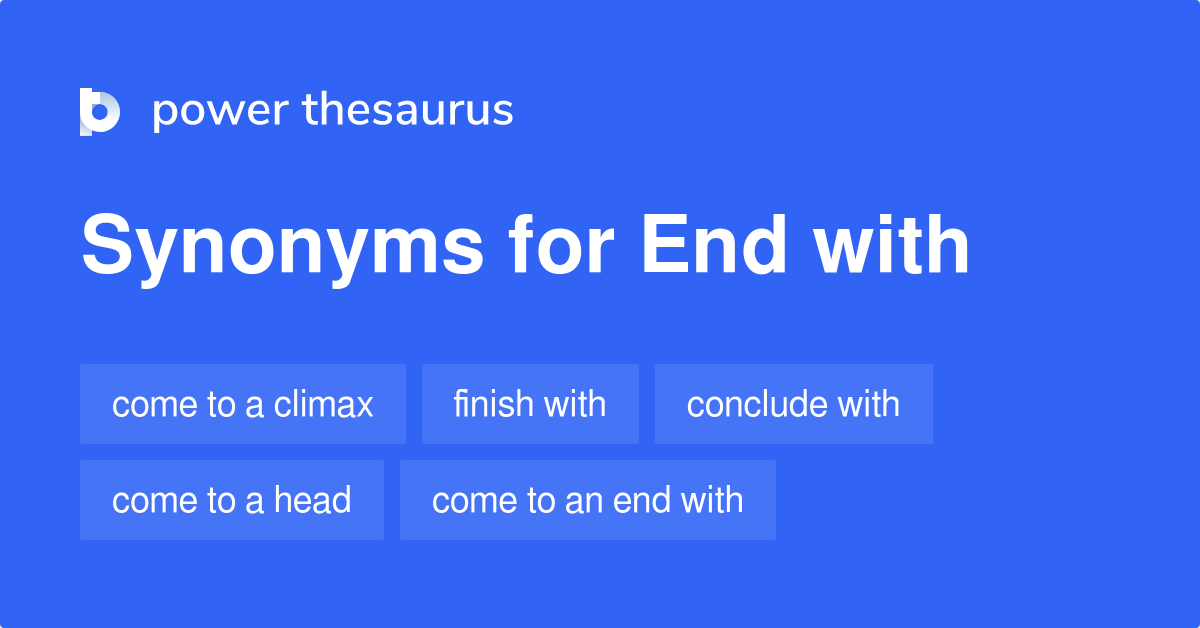 power thesaurus

Synonyms for End with

come to a climax
finish with
conclude with
come to a head
come to an end with